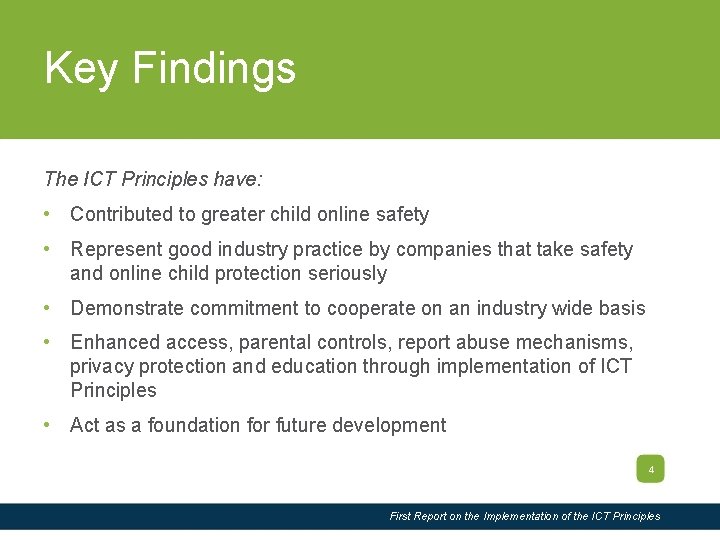 Key Findings

The ICT Principles have:

• Contributed to greater child online safety

• Represent good industry practice by companies that take safety and online child protection seriously

• Demonstrate commitment to cooperate on an industry wide basis

• Enhanced access, parental controls, report abuse mechanisms, privacy protection and education through implementation of ICT Principles

• Act as a foundation for future development

4

First Report on the Implementation of the ICT Principles